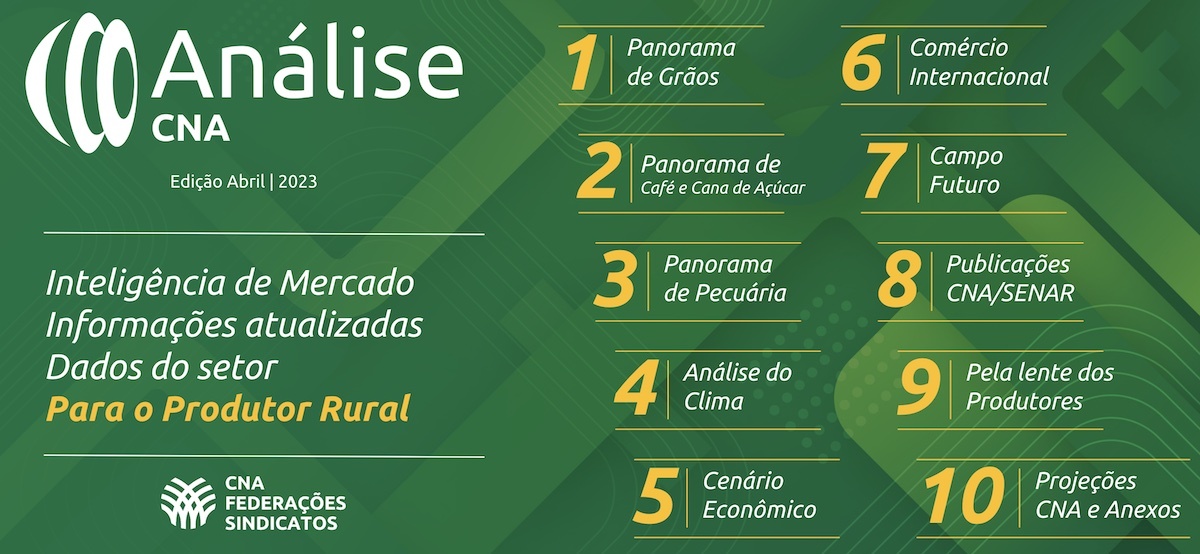 Análise
CNA

Edição Abril | 2023

Inteligência de Mercado
Informações atualizadas
Dados do setor
Para o Produtor Rural

CNA
FEDERAÇÕES
SINDICATOS

1 Panorama de Grãos

2 Panorama de Café e Cana de Açúcar

3 Panorama de Pecuária

4 Análise do Clima

5 Cenário Econômico

6 Comércio Internacional

7 Campo Futuro

8 Publicações CNA/SENAR

9 Pela lente dos Produtores

10 Projeções CNA e Anexos